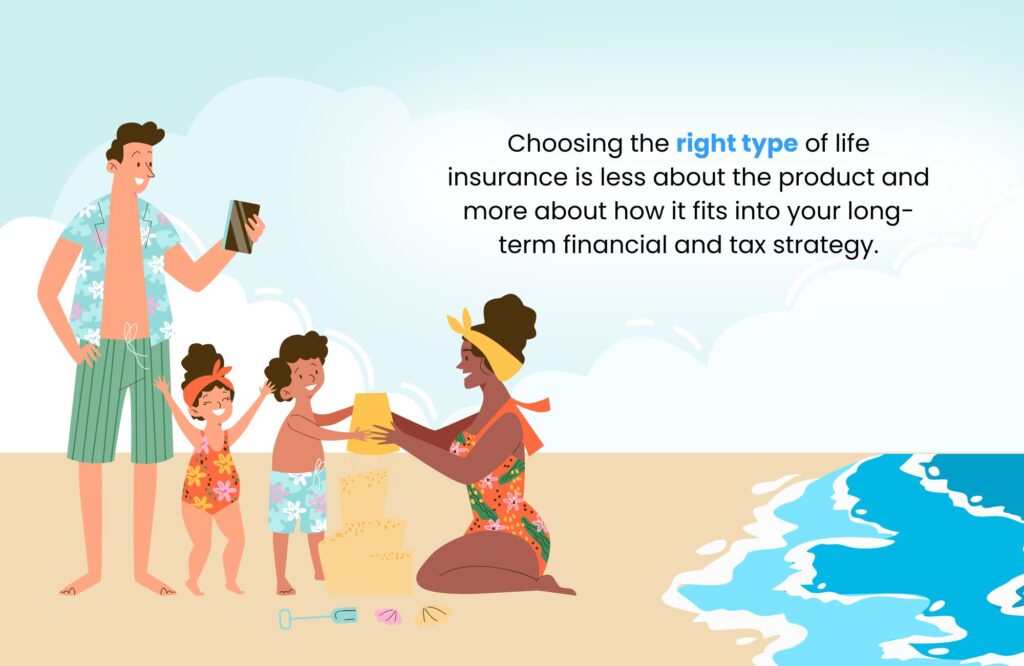 Choosing the right type of life insurance is less about the product and more about how it fits into your long-term financial and tax strategy.